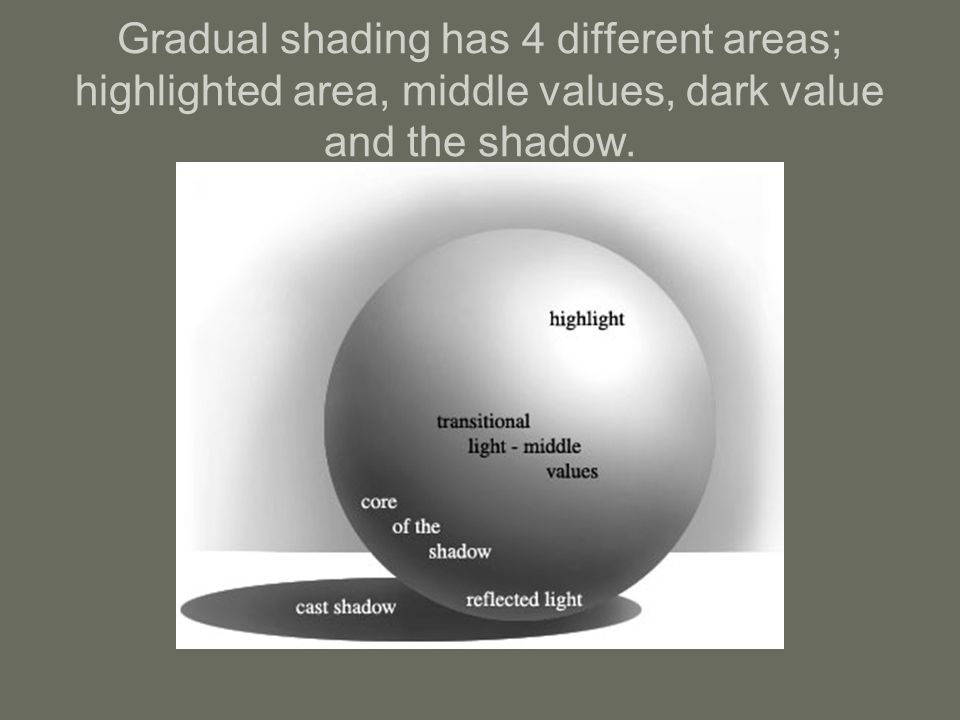 Gradual shading has 4 different areas; highlighted area, middle values, dark value and the shadow.

highlight

transitional light - middle values

core of the shadow

cast shadow

reflected light